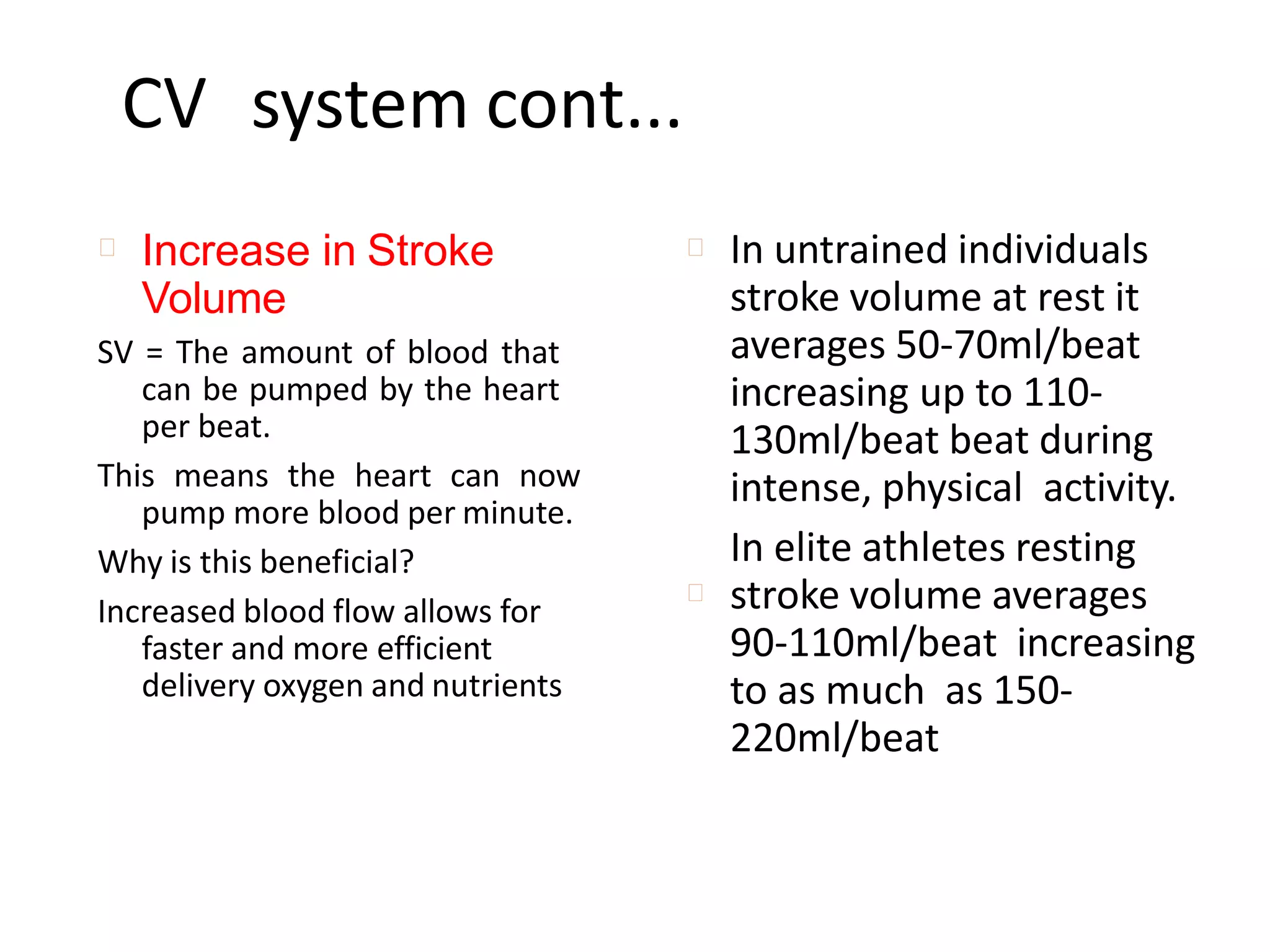 CV system cont...

Increase in Stroke Volume

SV = The amount of blood that can be pumped by the heart per beat.

This means the heart can now pump more blood per minute.

Why is this beneficial?

Increased blood flow allows for faster and more efficient delivery oxygen and nutrients

In untrained individuals stroke volume at rest it averages 50-70ml/beat increasing up to 110-130ml/beat beat during intense, physical activity.

In elite athletes resting stroke volume averages 90-110ml/beat increasing to as much as 150-220ml/beat